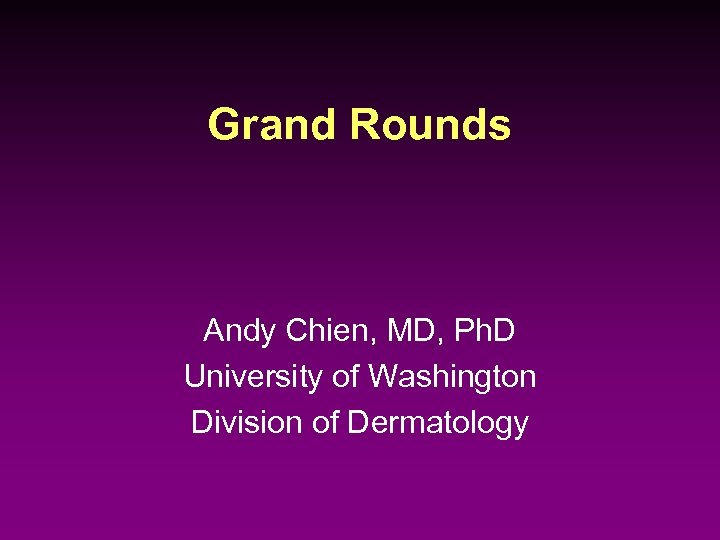 Grand Rounds

Andy Chien, MD, PhD
University of Washington
Division of Dermatology